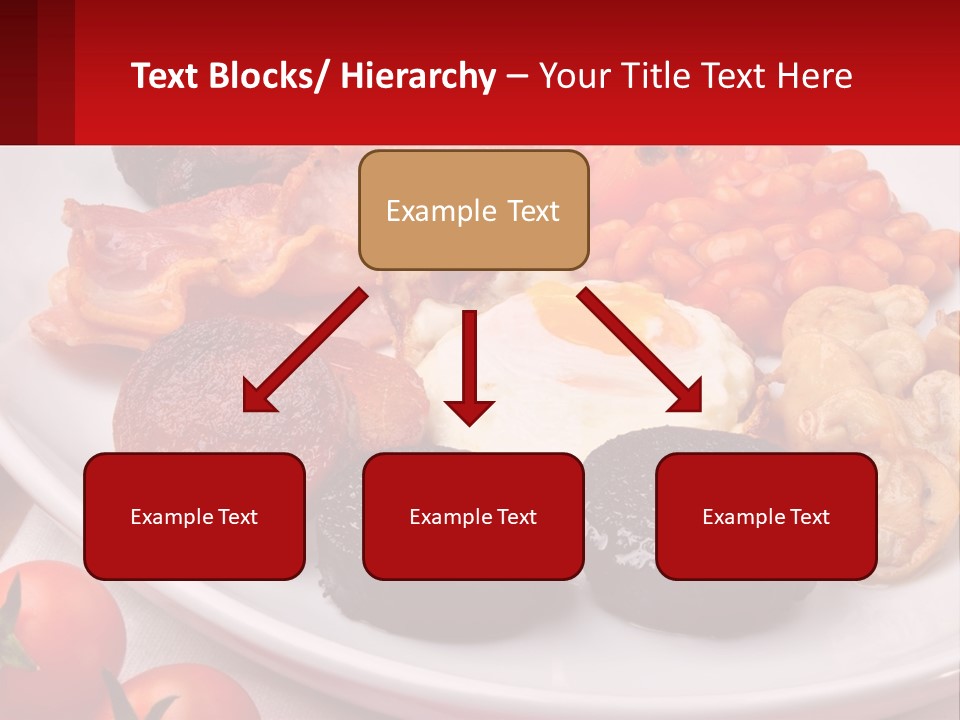 Text Blocks/ Hierarchy – Your Title Text Here

Example Text

Example Text

Example Text

Example Text